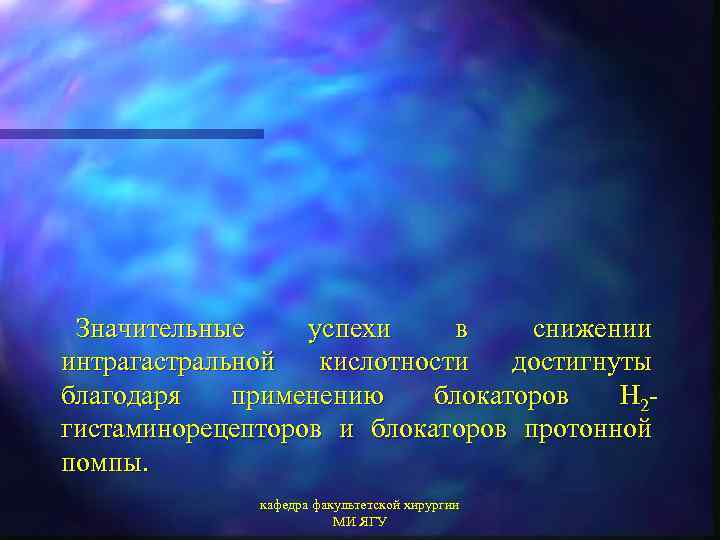 Значительные успехи в снижении интрагастральной кислотности достигнуты благодаря применению блокаторов $H_2$-гистаминорецепторов и блокаторов протонной помпы.

кафедра факультетской хирургии МИ ЯГУ